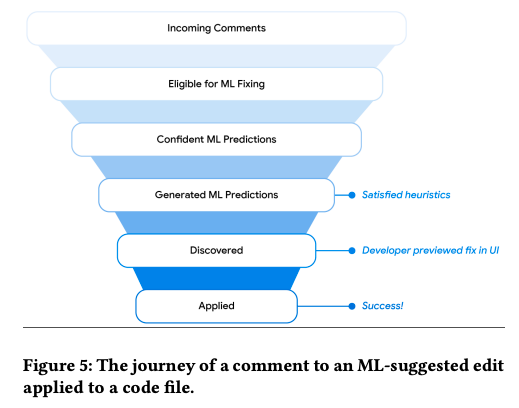 Incoming Comments

Eligible for ML Fixing

Confident ML Predictions

Generated ML Predictions

Satisfied heuristics

Discovered

Developer previewed fix in UI

Applied

Success!

Figure 5: The journey of a comment to an ML-suggested edit applied to a code file.